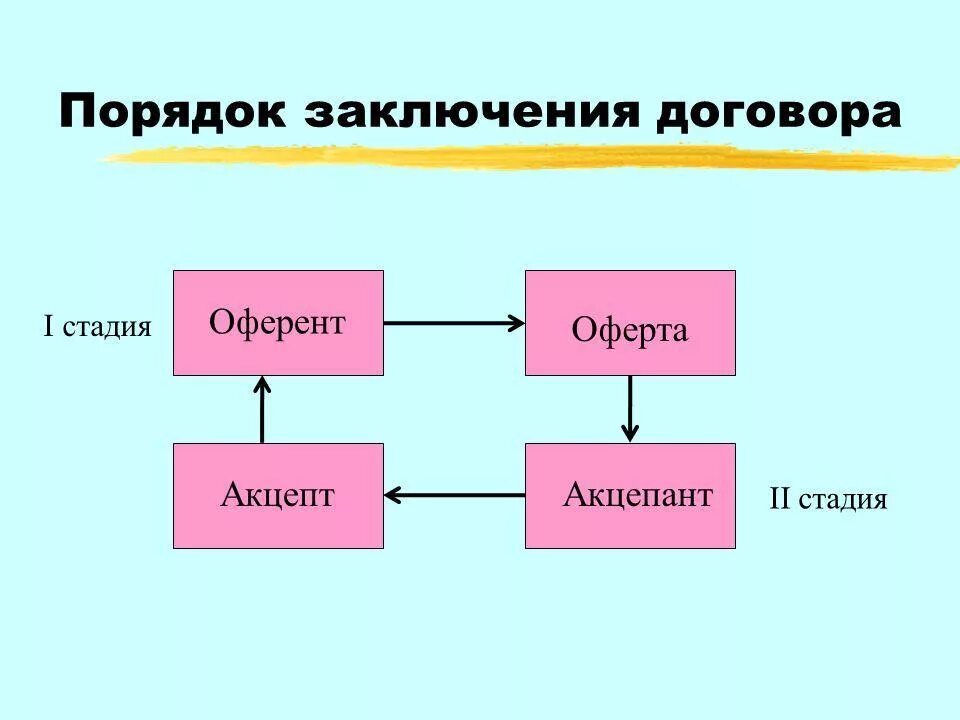 Порядок заключения договора

I стадия

Оферент

Оферта

Акцепт

Акцепант

II стадия